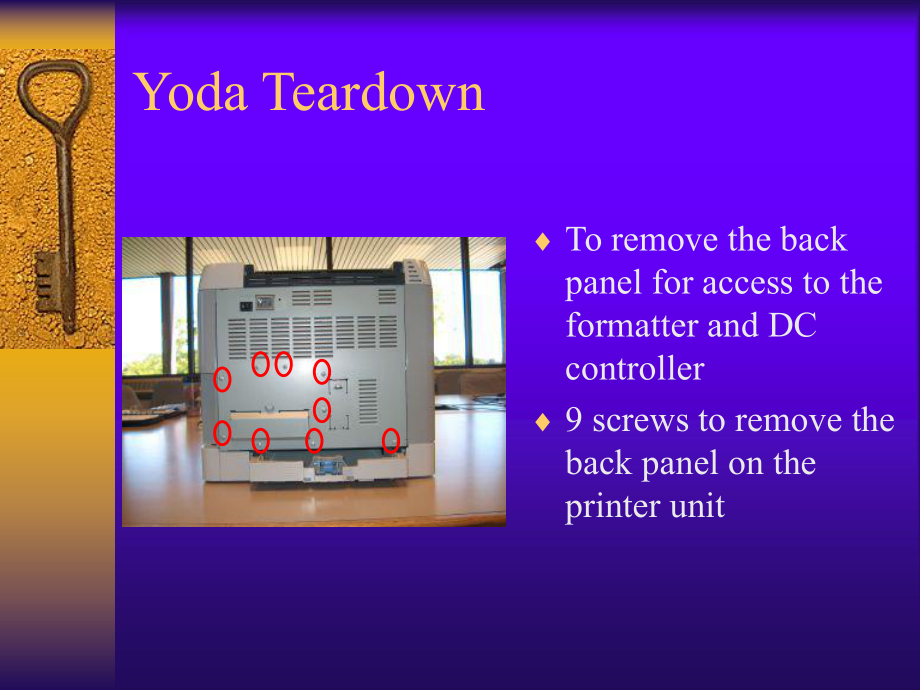 Yoda Teardown

♦ To remove the back panel for access to the formatter and DC controller

♦ 9 screws to remove the back panel on the printer unit